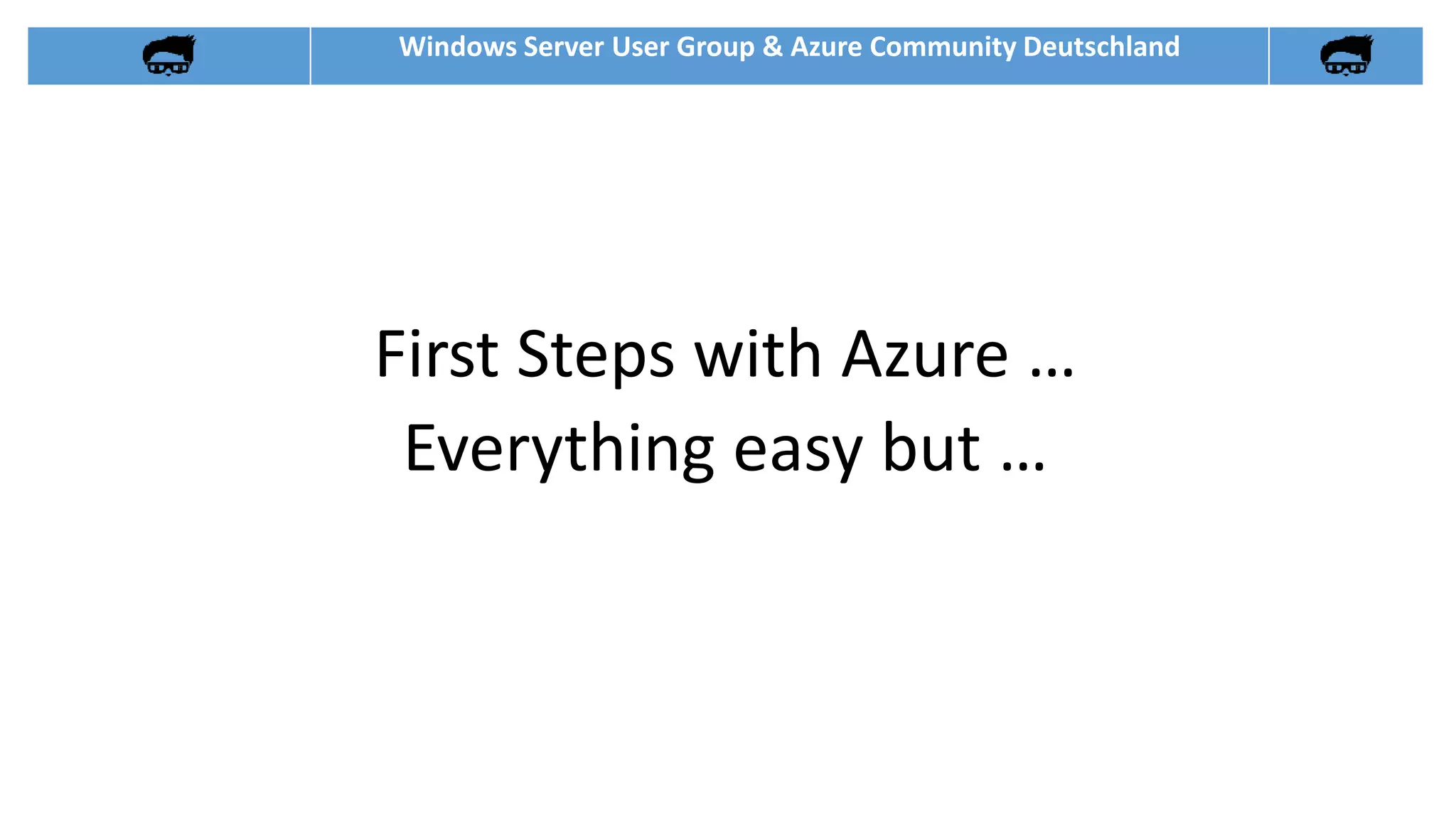 Windows Server User Group & Azure Community Deutschland

First Steps with Azure …
Everything easy but …